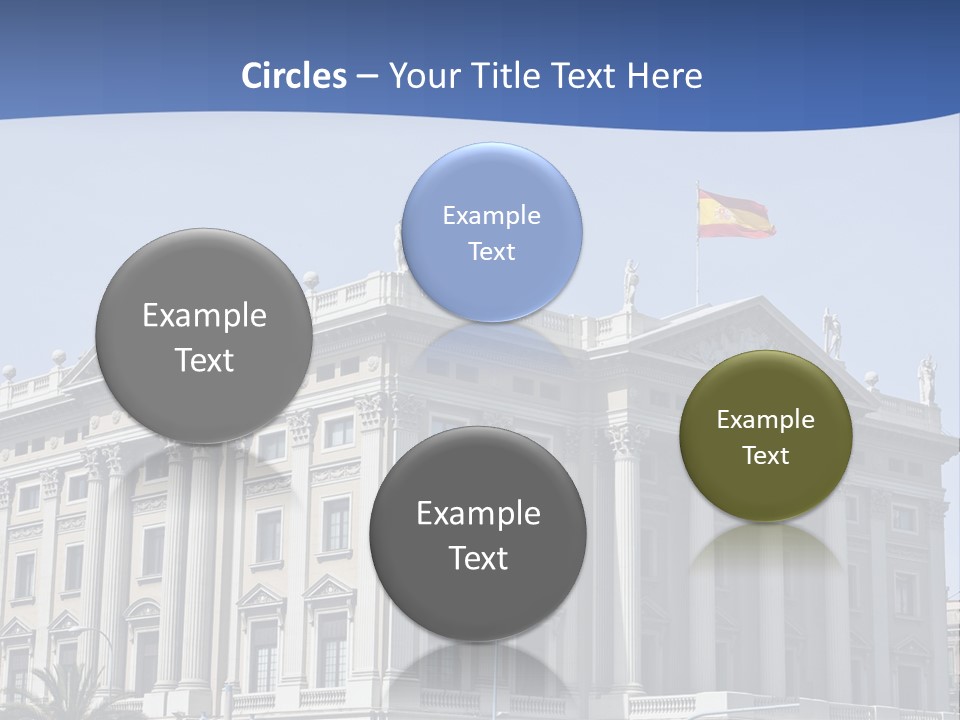 Circles – Your Title Text Here

Example Text

Example Text

Example Text

Example Text